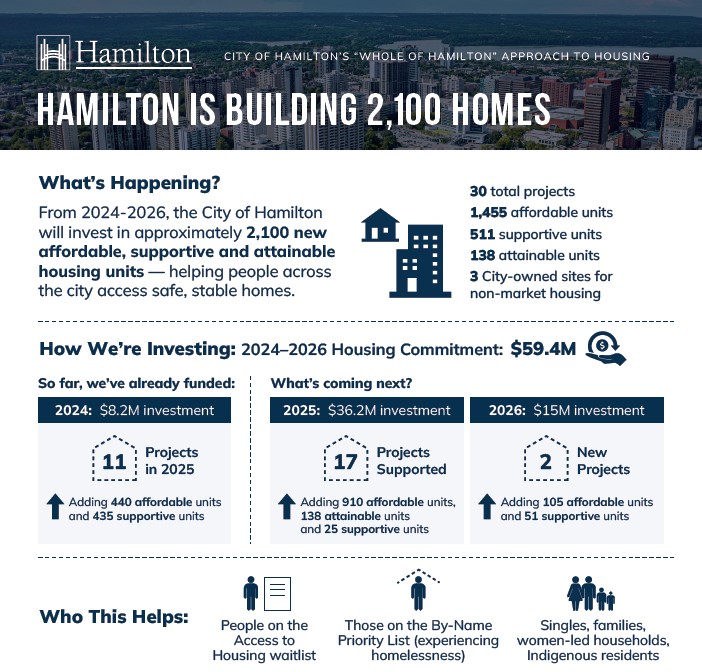 Hamilton

CITY OF HAMILTON'S "WHOLE OF HAMILTON" APPROACH TO HOUSING

HAMILTON IS BUILDING 2,100 HOMES

What's Happening?

From 2024-2026, the City of Hamilton will invest in approximately 2,100 new affordable, supportive and attainable housing units — helping people across the city access safe, stable homes.

30 total projects
1,455 affordable units
511 supportive units
138 attainable units
3 City-owned sites for non-market housing

How We're Investing: 2024–2026 Housing Commitment: $59.4M

So far, we've already funded:

2024: $8.2M investment

11 Projects in 2025

Adding 440 affordable units and 435 supportive units

What's coming next?

2025: $36.2M investment

17 Projects Supported

Adding 910 affordable units, 138 attainable units and 25 supportive units

2026: $15M investment

2 New Projects

Adding 105 affordable units and 51 supportive units

Who This Helps:

People on the Access to Housing waitlist

Those on the By-Name Priority List (experiencing homelessness)

Singles, families, women-led households, Indigenous residents